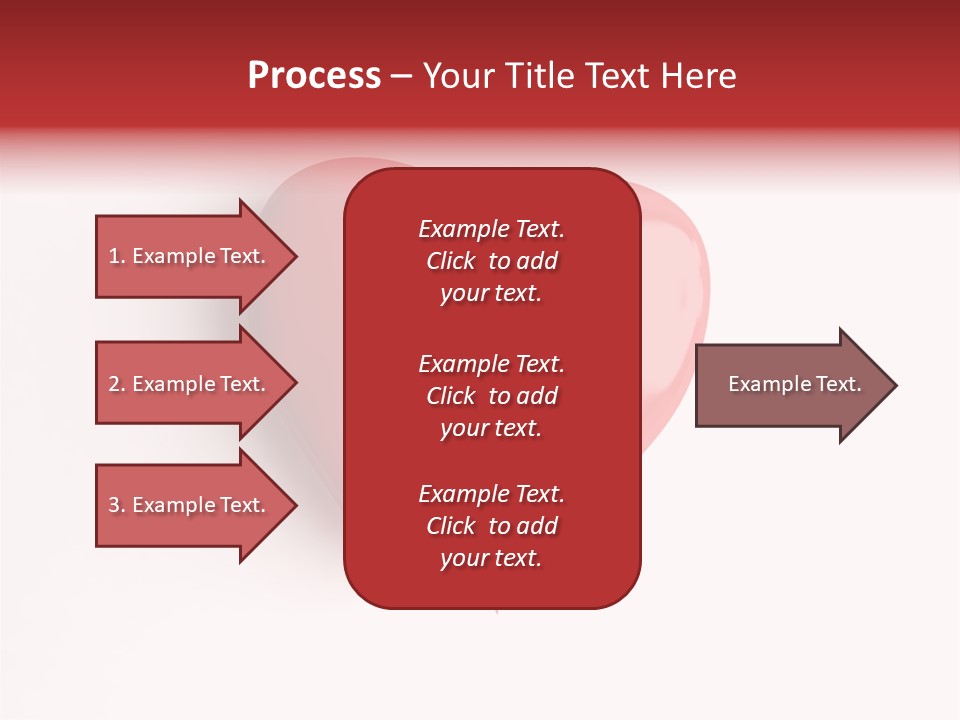 Process – Your Title Text Here

1. Example Text.

2. Example Text.

3. Example Text.

Example Text. Click to add your text.

Example Text. Click to add your text.

Example Text. Click to add your text.

Example Text.